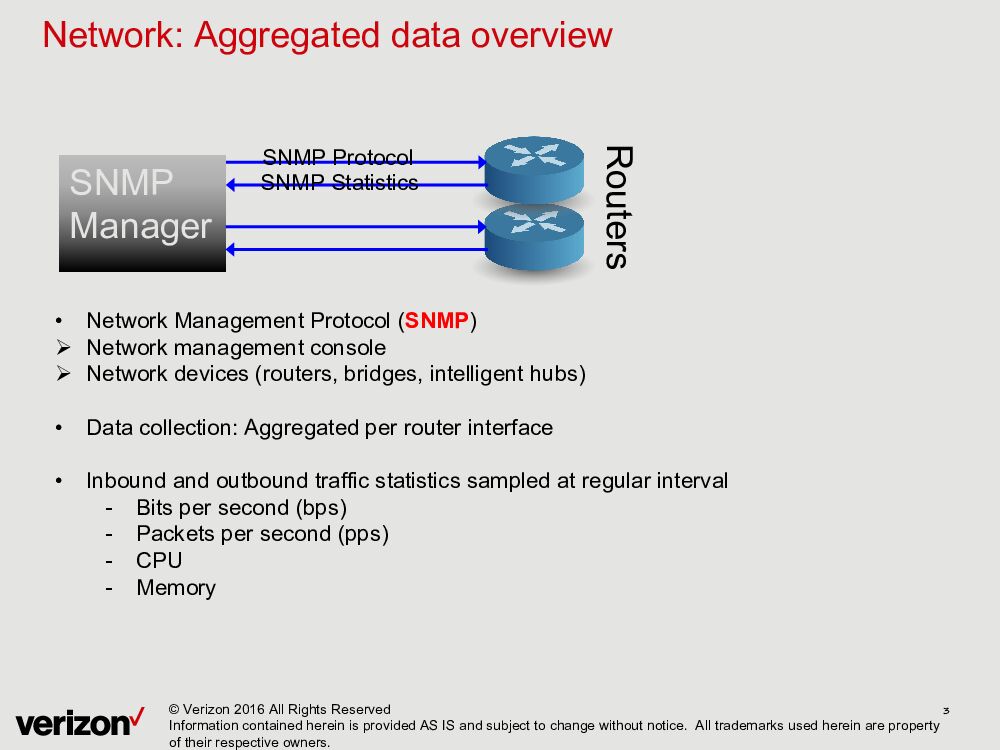 Network: Aggregated data overview

SNMP Manager

SNMP Protocol
SNMP Statistics

Routers

• Network Management Protocol (SNMP)
➢ Network management console
➢ Network devices (routers, bridges, intelligent hubs)

• Data collection: Aggregated per router interface

• Inbound and outbound traffic statistics sampled at regular interval
- Bits per second (bps)
- Packets per second (pps)
- CPU
- Memory

verizon✓

© Verizon 2016 All Rights Reserved
Information contained herein is provided AS IS and subject to change without notice. All trademarks used herein are property of their respective owners.

3